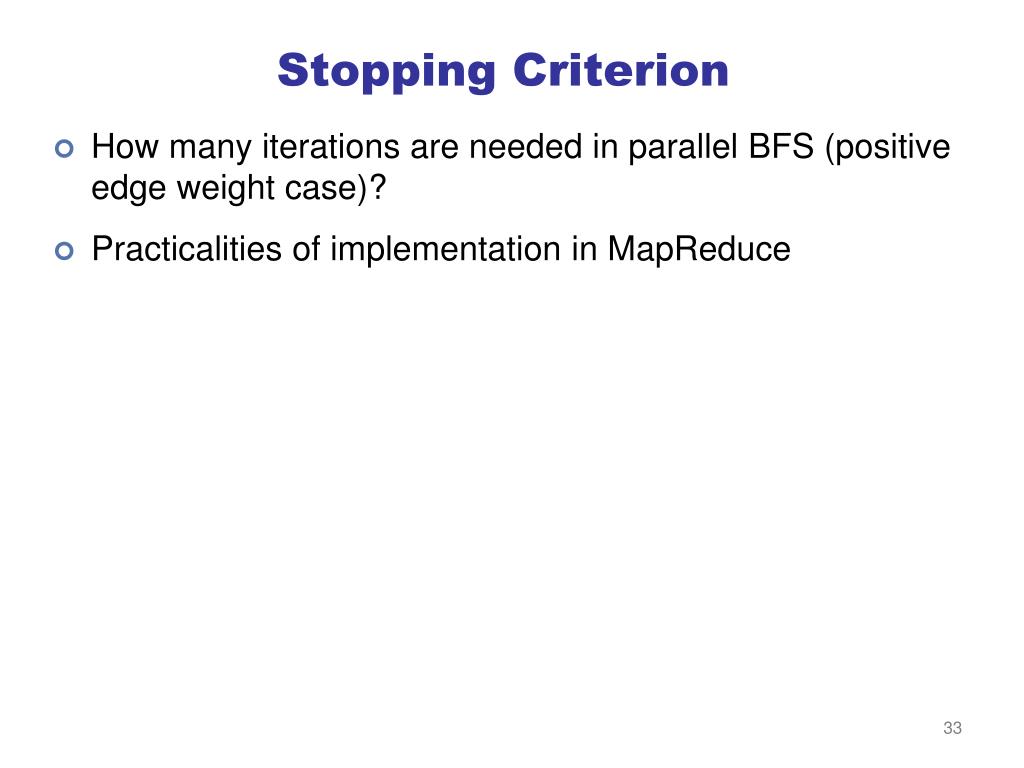 Stopping Criterion

How many iterations are needed in parallel BFS (positive edge weight case)?

Practicalities of implementation in MapReduce

33